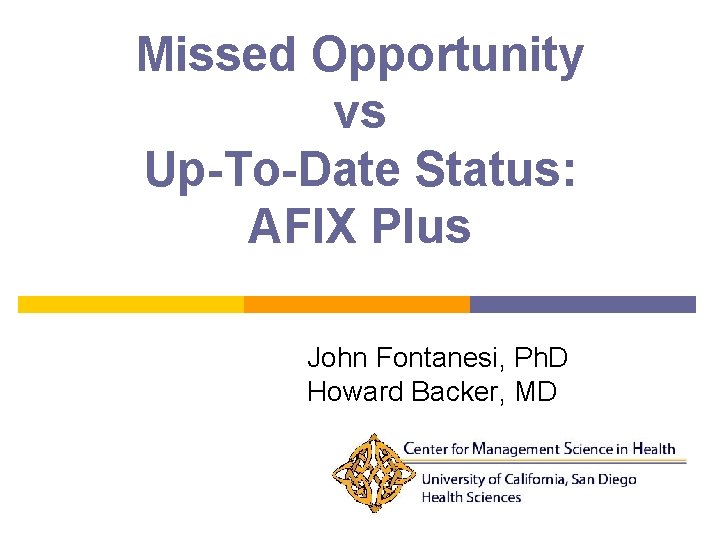 Missed Opportunity
vs
Up-To-Date Status:
AFIX Plus

John Fontanesi, PhD
Howard Backer, MD

Center for Management Science in Health
University of California, San Diego
Health Sciences